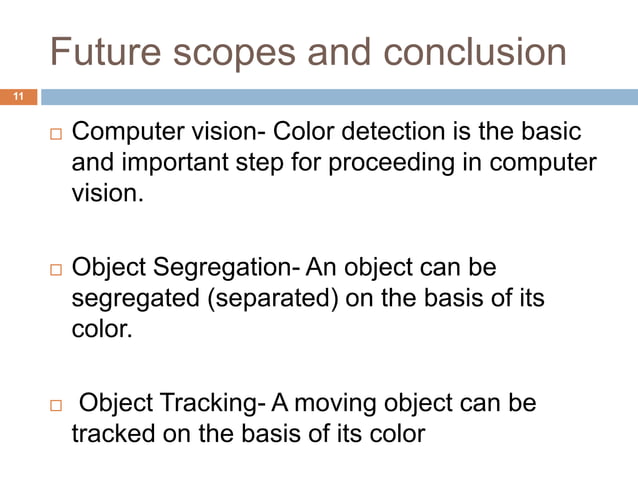 Future scopes and conclusion

11

□ Computer vision- Color detection is the basic and important step for proceeding in computer vision.

□ Object Segregation- An object can be segregated (separated) on the basis of its color.

□ Object Tracking- A moving object can be tracked on the basis of its color